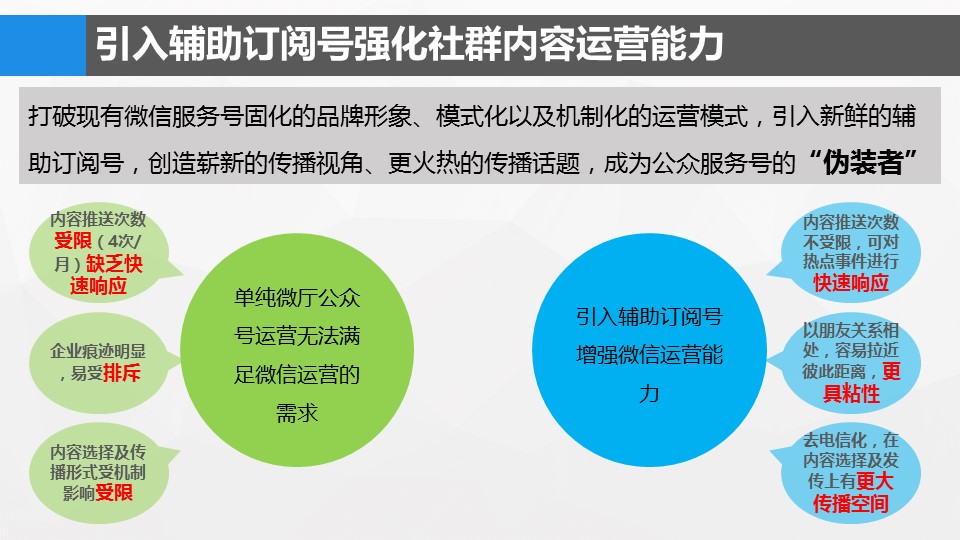 引入辅助订阅号强化社群内容运营能力

打破现有微信服务号固化的品牌形象、模式化以及机制化的运营模式，引入新鲜的辅助订阅号，创造崭新的传播视角、更火热的传播话题，成为公众服务号的“伪装者”

内容推送次数受限（4次/月）缺乏快速响应

企业痕迹明显，易受排斥

内容选择及传播形式受机制影响受限

单纯微厅公众号运营无法满足微信运营的需求

引入辅助订阅号增强微信运营能力

内容推送次数不受限，可对热点事件进行快速响应

以朋友关系相处，容易拉近彼此距离，更具粘性

去电信化，在内容选择及发传上有更大传播空间